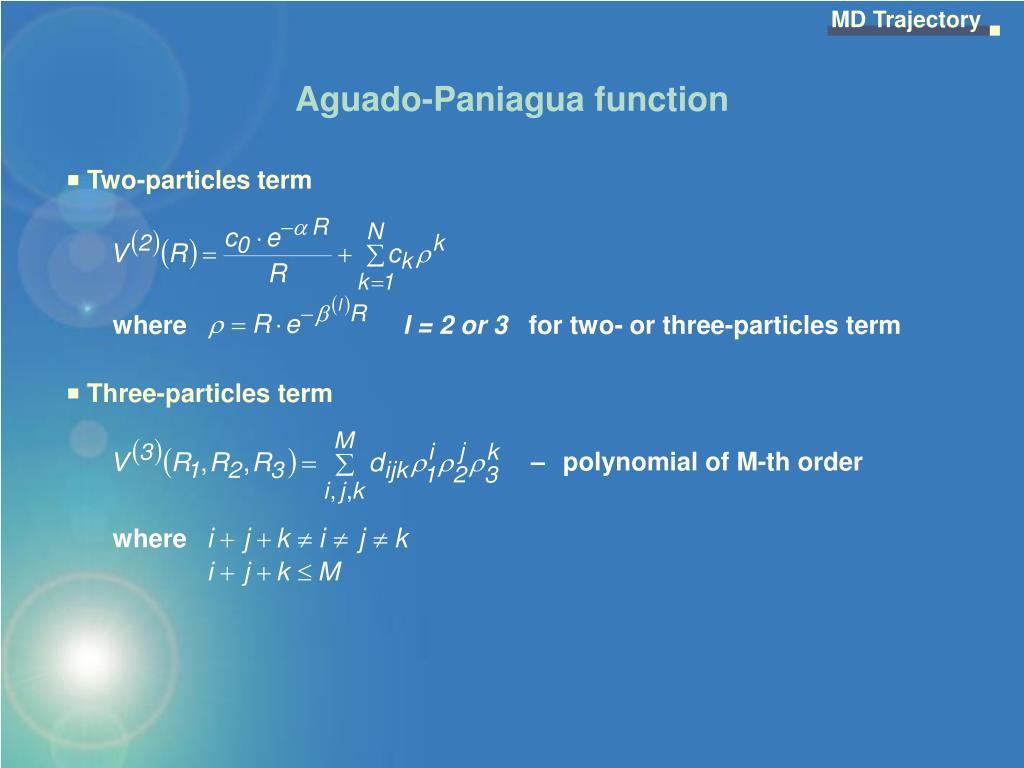 MD Trajectory

Aguado-Paniagua function

Two-particles term

$V^{(2)}(R) = \frac{c_0 \cdot e^{-\alpha R}}{R} + \sum_{k=1}^{N} c_k \rho^k$

where $\rho = R \cdot e^{-\beta^{(l)} R}$ l = 2 or 3 for two- or three-particles term

Three-particles term

$V^{(3)}(R_1, R_2, R_3) = \sum_{i,j,k}^{M} d_{ijk} \rho_1^i \rho_2^j \rho_3^k$ – polynomial of M-th order

where $i + j + k \neq i \neq j \neq k$
$i + j + k \leq M$